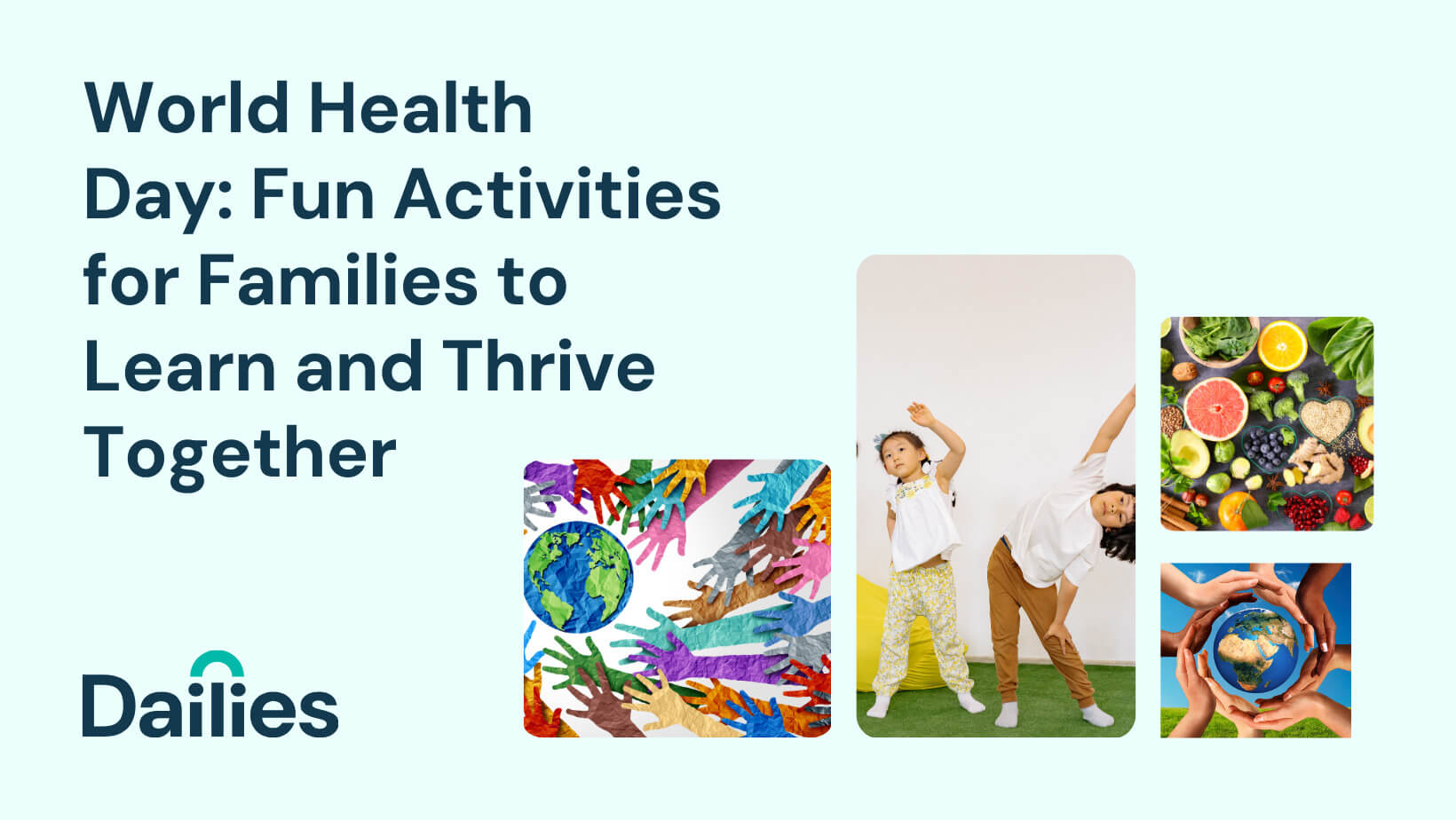 World Health Day: Fun Activities for Families to Learn and Thrive Together

Dailies